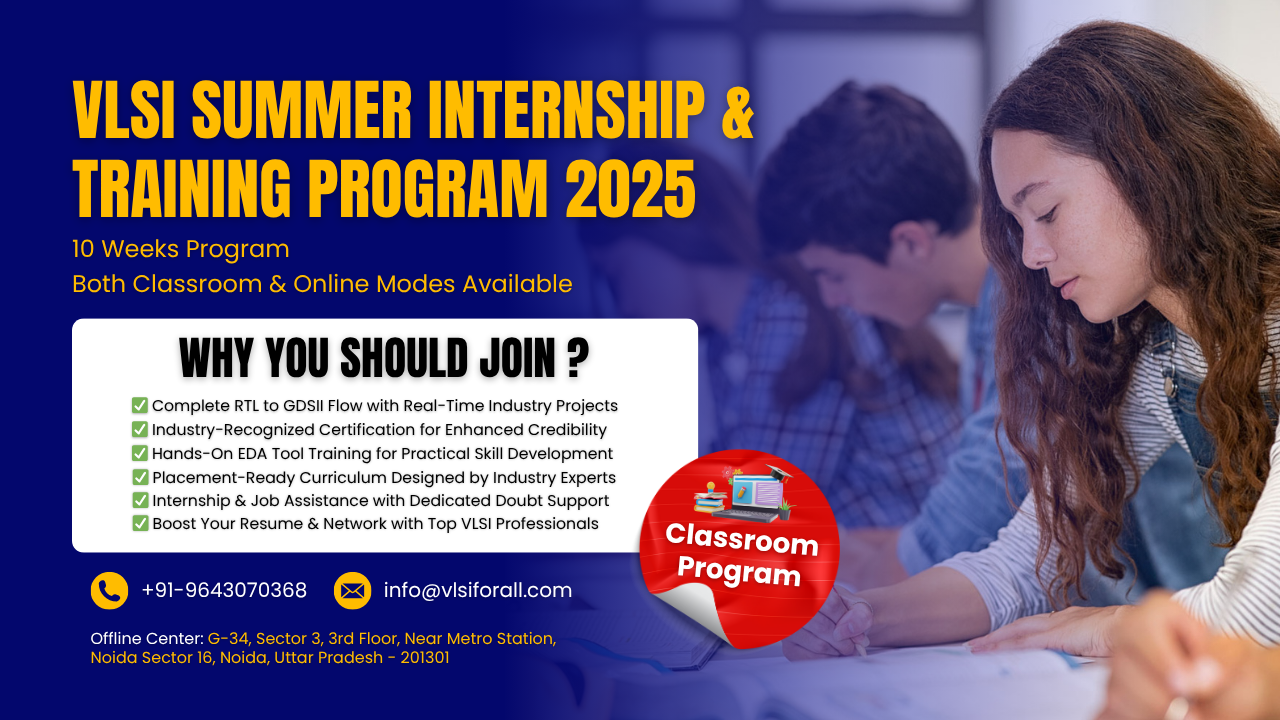 VLSI SUMMER INTERNSHIP & TRAINING PROGRAM 2025

10 Weeks Program
Both Classroom & Online Modes Available

WHY YOU SHOULD JOIN ?

✅ Complete RTL to GDSII Flow with Real-Time Industry Projects
✅ Industry-Recognized Certification for Enhanced Credibility
✅ Hands-On EDA Tool Training for Practical Skill Development
✅ Placement-Ready Curriculum Designed by Industry Experts
✅ Internship & Job Assistance with Dedicated Doubt Support
✅ Boost Your Resume & Network with Top VLSI Professionals

Classroom Program

+91-9643070368

info@vlsiforall.com

Offline Center: G-34, Sector 3, 3rd Floor, Near Metro Station, Noida Sector 16, Noida, Uttar Pradesh - 201301